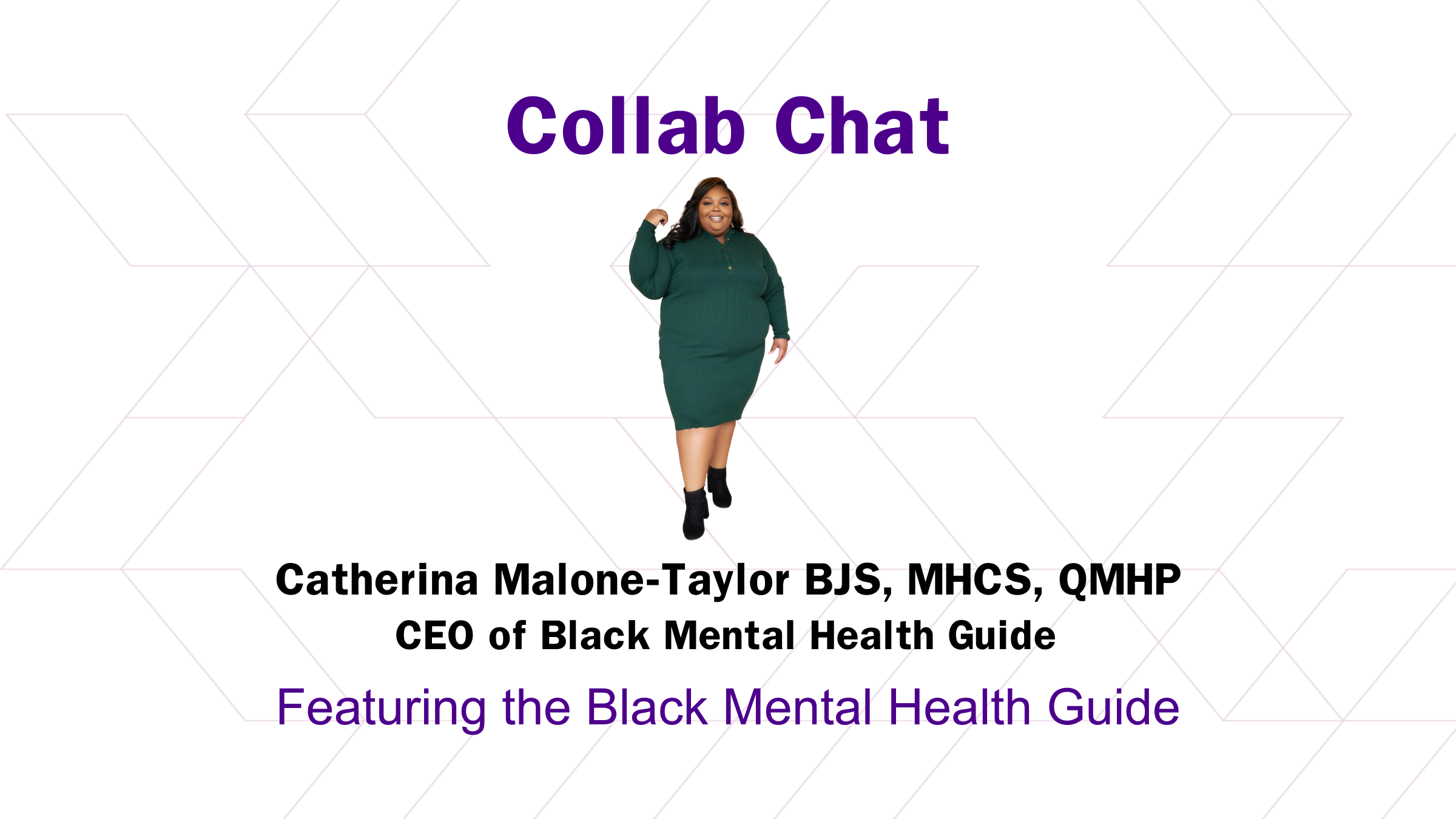 Collab Chat

Catherina Malone-Taylor BJS, MHCS, QMHP
CEO of Black Mental Health Guide

Featuring the Black Mental Health Guide